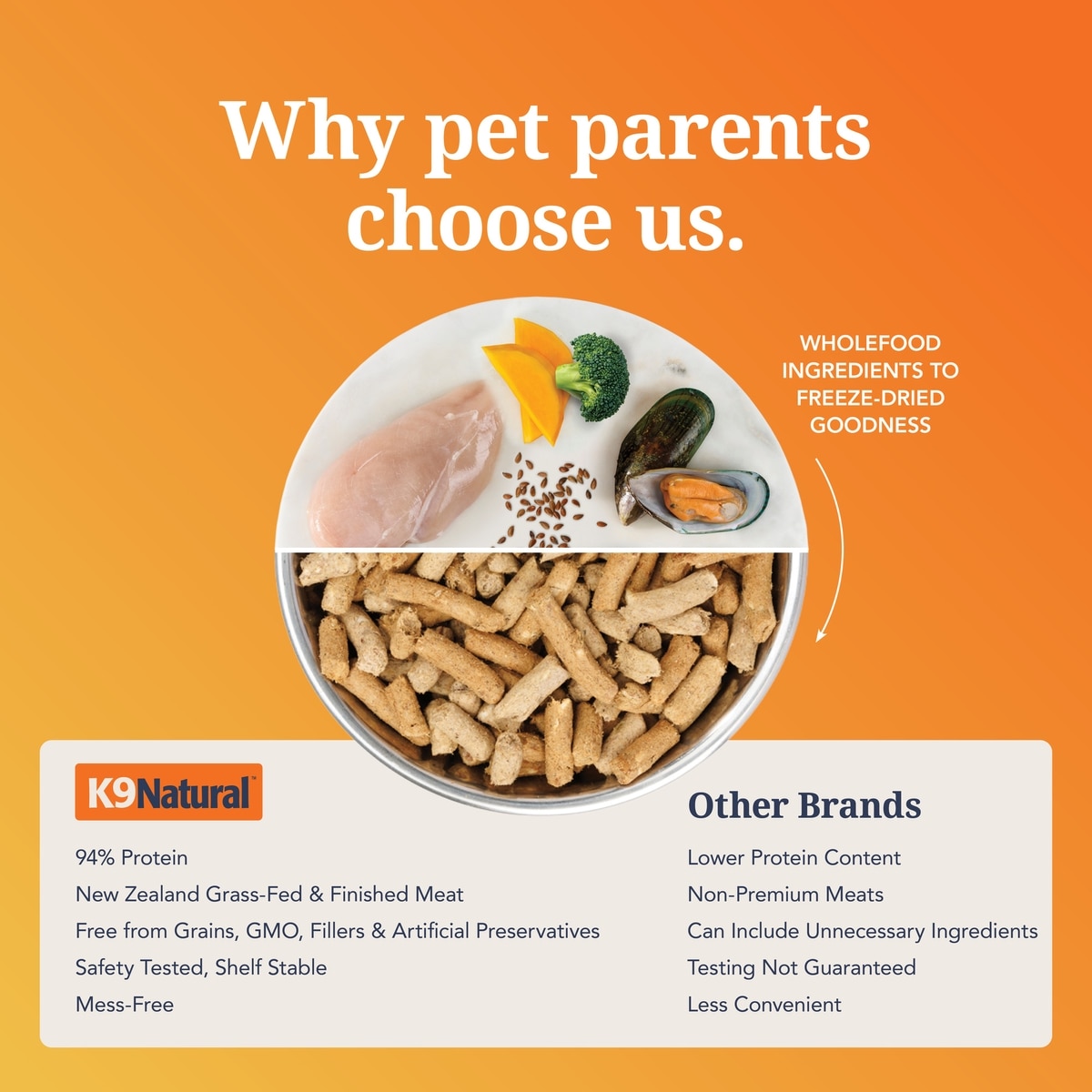 Why pet parents choose us.

WHOLEFOOD INGREDIENTS TO FREEZE-DRIED GOODNESS

K9Natural

94% Protein
New Zealand Grass-Fed & Finished Meat
Free from Grains, GMO, Fillers & Artificial Preservatives
Safety Tested, Shelf Stable
Mess-Free

Other Brands

Lower Protein Content
Non-Premium Meats
Can Include Unnecessary Ingredients
Testing Not Guaranteed
Less Convenient